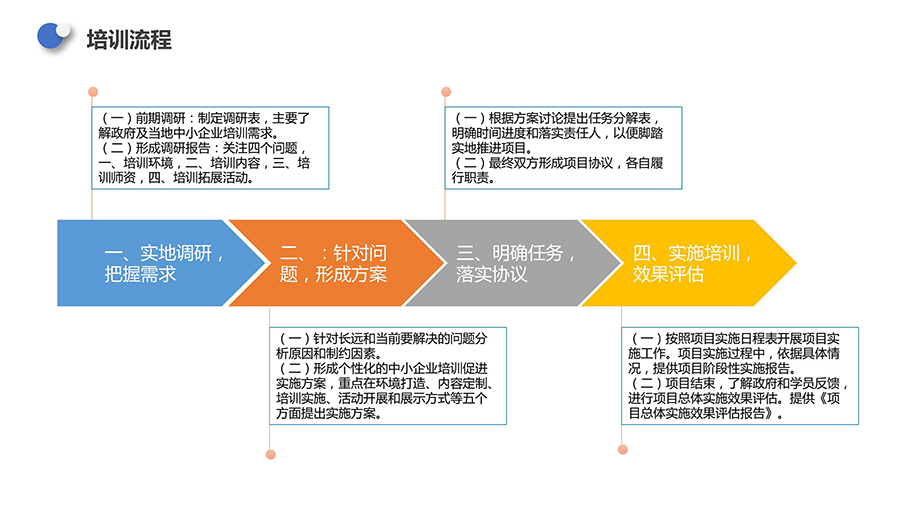 培训流程

（一）前期调研：制定调研表，主要了解政府及当地中小企业培训需求。
（二）形成调研报告：关注四个问题，一、培训环境，二、培训内容，三、培训师资，四、培训拓展活动。

（一）根据方案讨论提出任务分解表，明确时间进度和落实责任人，以便脚踏实地推进项目。
（二）最终双方形成项目协议，各自履行职责。

一、实地调研，把握需求

二、：针对问题，形成方案

三、明确任务，落实协议

四、实施培训，效果评估

（一）针对长远和当前要解决的问题分析原因和制约因素。
（二）形成个性化的中小企业培训促进实施方案，重点在环境打造、内容定制、培训实施、活动开展和展示方式等五个方面提出实施方案。

（一）按照项目实施日程表开展项目实施工作。项目实施过程中，依据具体情况，提供项目阶段性实施报告。
（二）项目结束，了解政府和学员反馈，进行项目总体实施效果评估。提供《项目总体实施效果评估报告》。